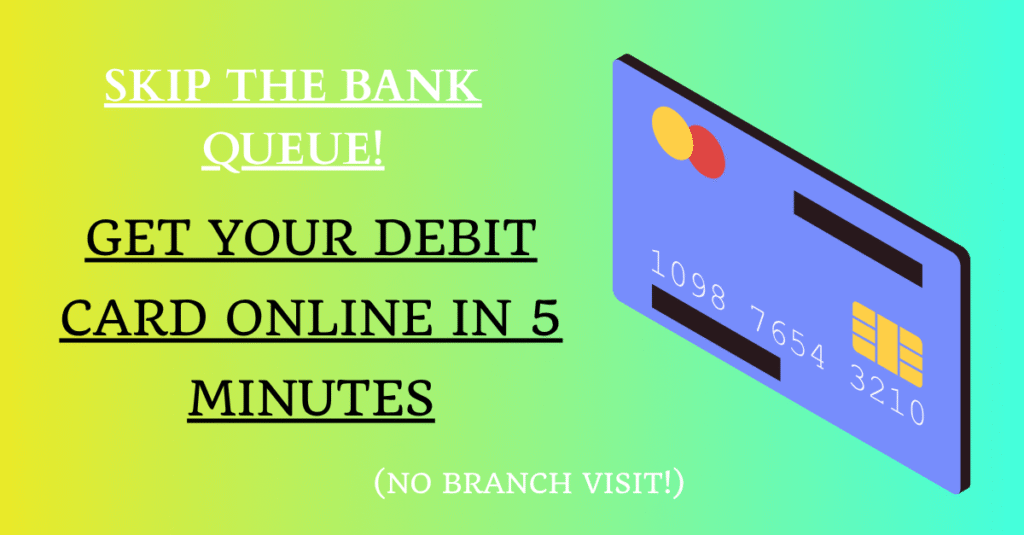 SKIP THE BANK QUEUE!

GET YOUR DEBIT CARD ONLINE IN 5 MINUTES

(NO BRANCH VISIT!)

1098 7654 3210